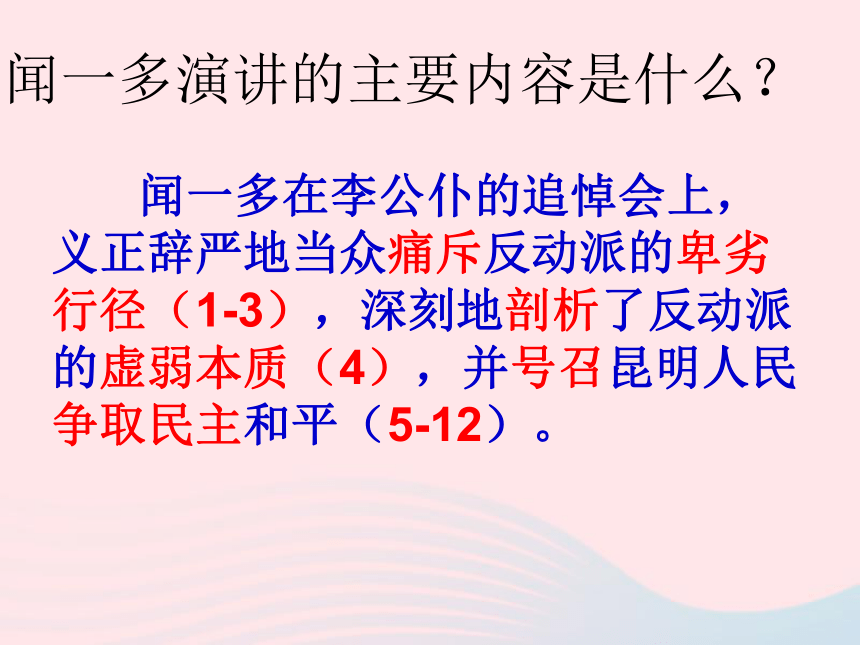 闻一多演讲的主要内容是什么？

闻一多在李公仆的追悼会上，义正辞严地当众痛斥反动派的卑劣行径（1-3），深刻地剖析了反动派的虚弱本质（4），并号召昆明人民争取民主和平（5-12）。